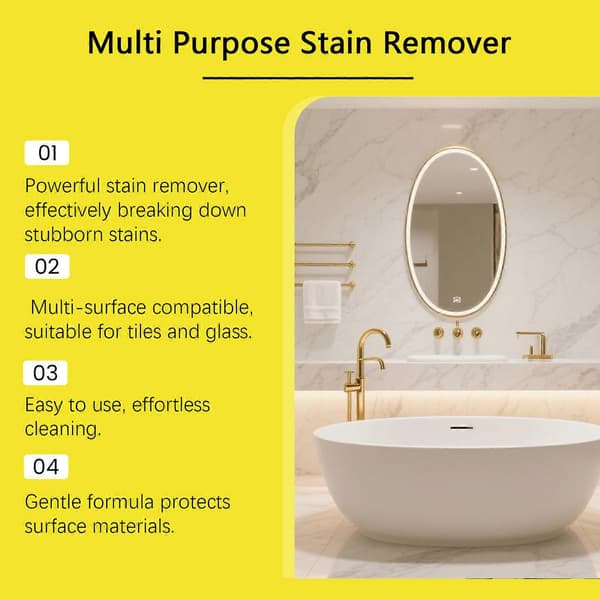 Multi Purpose Stain Remover

01

Powerful stain remover, effectively breaking down stubborn stains.

02

Multi-surface compatible, suitable for tiles and glass.

03

Easy to use, effortless cleaning.

04

Gentle formula protects surface materials.